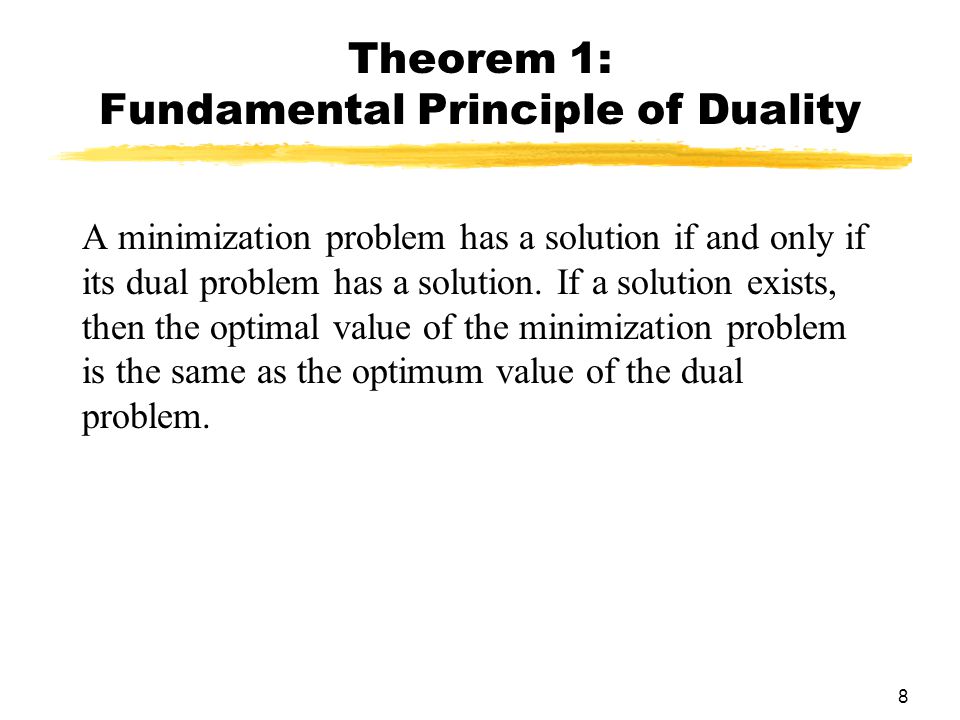 Theorem 1:
Fundamental Principle of Duality

A minimization problem has a solution if and only if its dual problem has a solution. If a solution exists, then the optimal value of the minimization problem is the same as the optimum value of the dual problem.

8